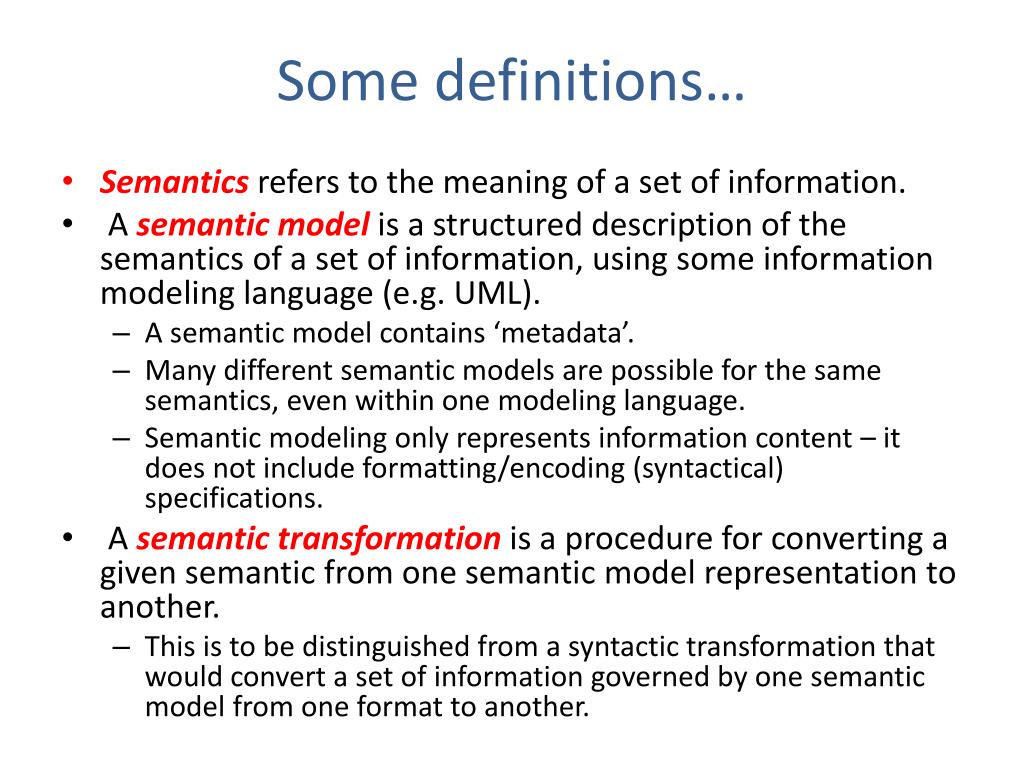 Some definitions…

• Semantics refers to the meaning of a set of information.
• A semantic model is a structured description of the semantics of a set of information, using some information modeling language (e.g. UML).
– A semantic model contains ‘metadata’.
– Many different semantic models are possible for the same semantics, even within one modeling language.
– Semantic modeling only represents information content – it does not include formatting/encoding (syntactical) specifications.
• A semantic transformation is a procedure for converting a given semantic from one semantic model representation to another.
– This is to be distinguished from a syntactic transformation that would convert a set of information governed by one semantic model from one format to another.